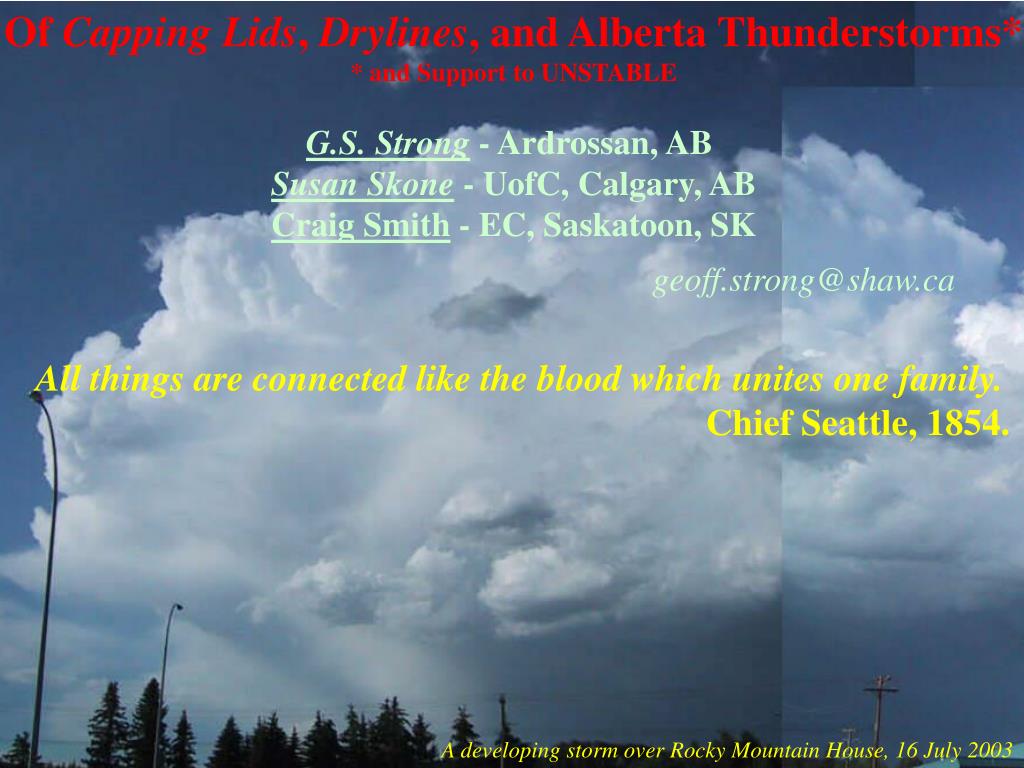 Of Capping Lids, Drylines, and Alberta Thunderstorms*
* and Support to UNSTABLE

G.S. Strong - Ardrossan, AB
Susan Skone - UofC, Calgary, AB
Craig Smith - EC, Saskatoon, SK

geoff.strong@shaw.ca

All things are connected like the blood which unites one family.
Chief Seattle, 1854.

A developing storm over Rocky Mountain House, 16 July 2003